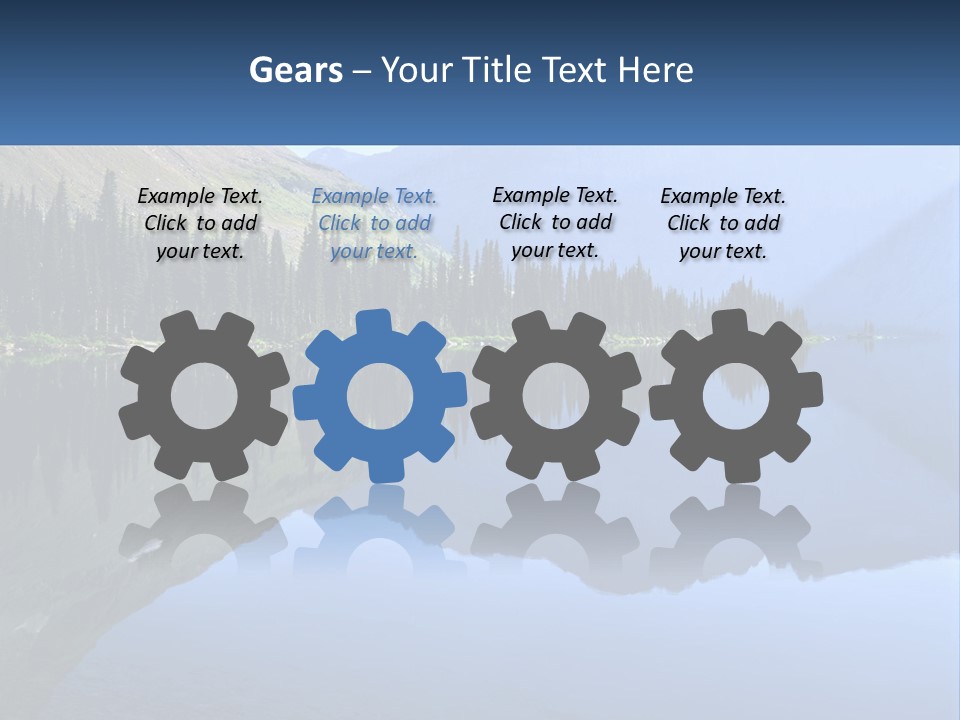 Gears – Your Title Text Here

Example Text. Click to add your text.

Example Text. Click to add your text.

Example Text. Click to add your text.

Example Text. Click to add your text.